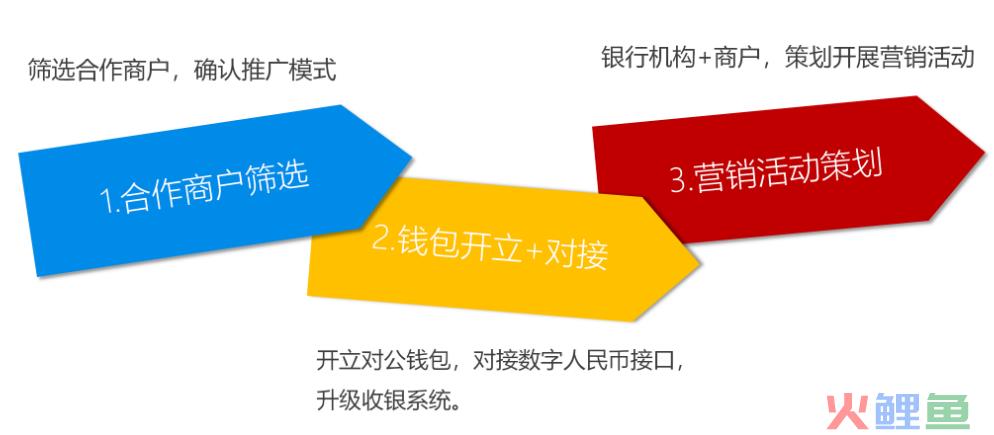 筛选合作商户，确认推广模式

1.合作商户筛选

2.钱包开立+对接

开立对公钱包，对接数字人民币接口，升级收银系统。

银行机构+商户，策划开展营销活动

3.营销活动策划

火鲤鱼